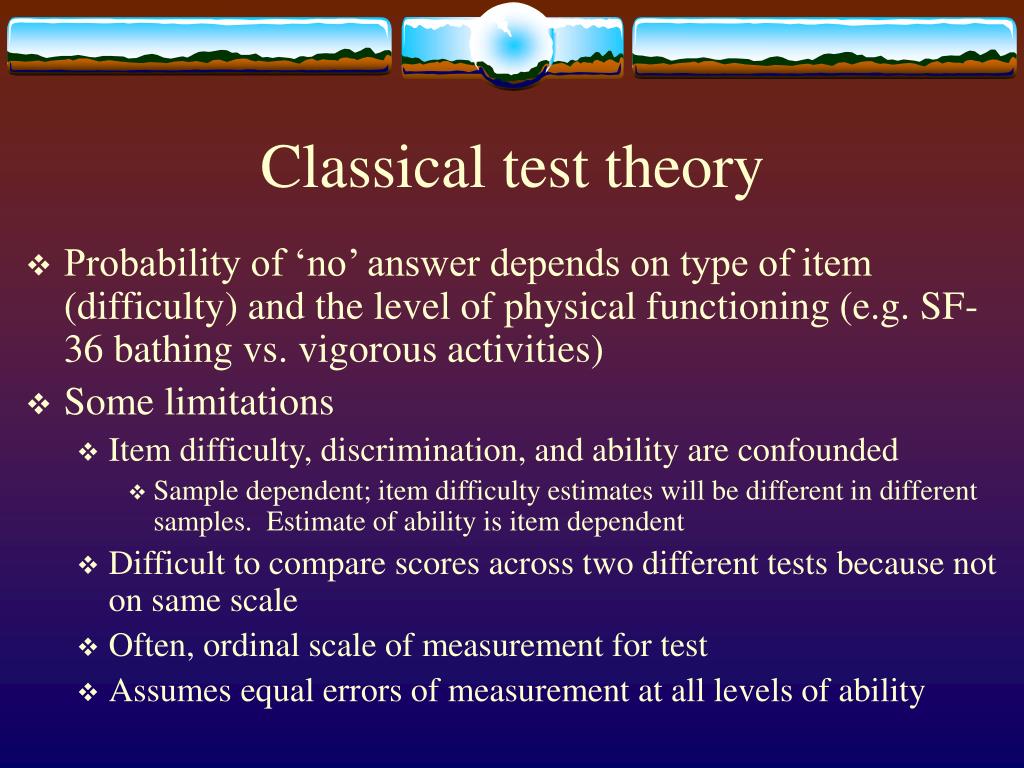 Classical test theory

❖ Probability of ‘no’ answer depends on type of item (difficulty) and the level of physical functioning (e.g. SF-36 bathing vs. vigorous activities)

❖ Some limitations

❖ Item difficulty, discrimination, and ability are confounded

❖ Sample dependent; item difficulty estimates will be different in different samples. Estimate of ability is item dependent

❖ Difficult to compare scores across two different tests because not on same scale

❖ Often, ordinal scale of measurement for test

❖ Assumes equal errors of measurement at all levels of ability